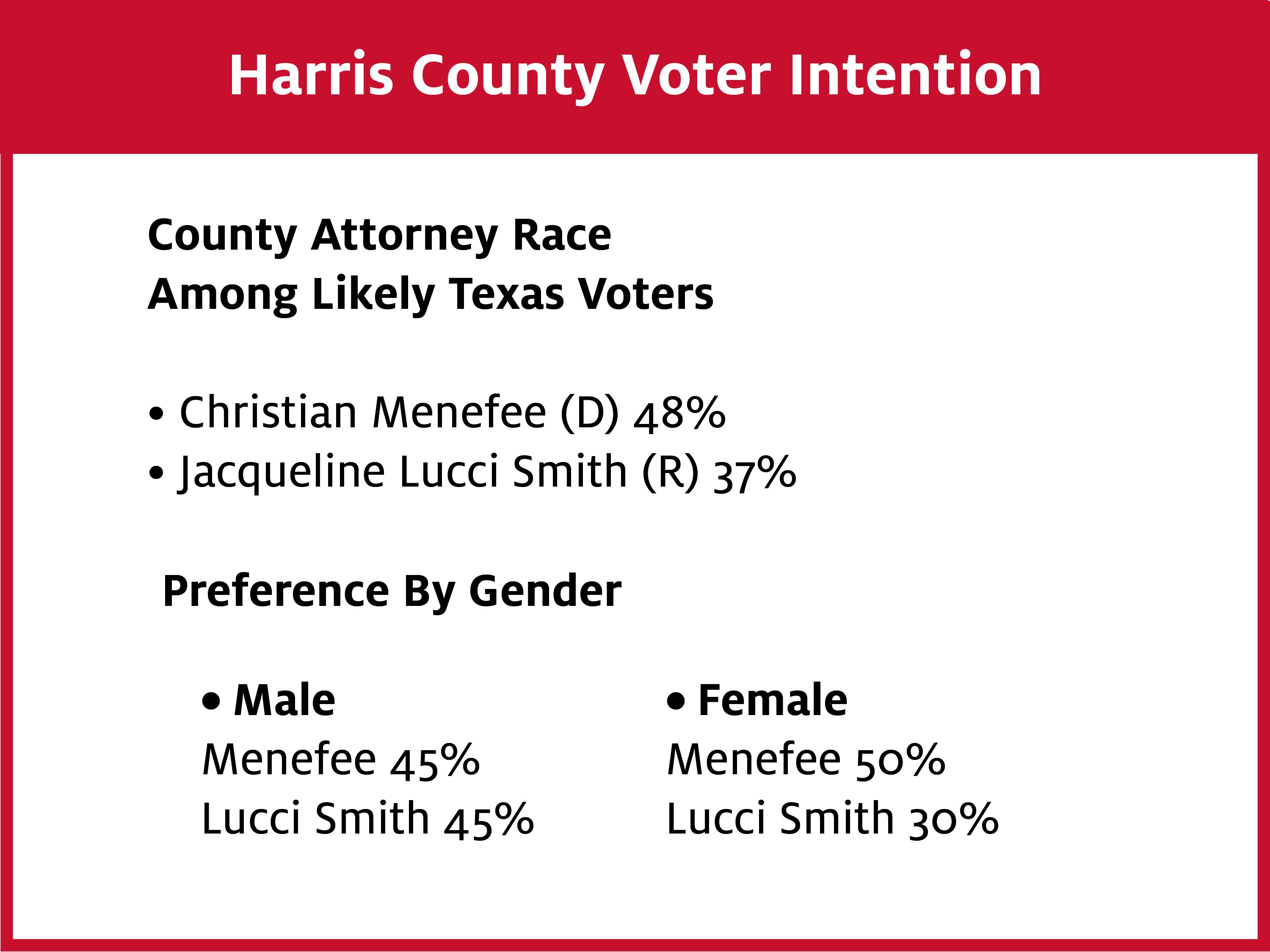 Harris County Voter Intention

County Attorney Race
Among Likely Texas Voters

• Christian Menefee (D) 48%
• Jacqueline Lucci Smith (R) 37%

Preference By Gender

• Male
Menefee 45%
Lucci Smith 45%

• Female
Menefee 50%
Lucci Smith 30%